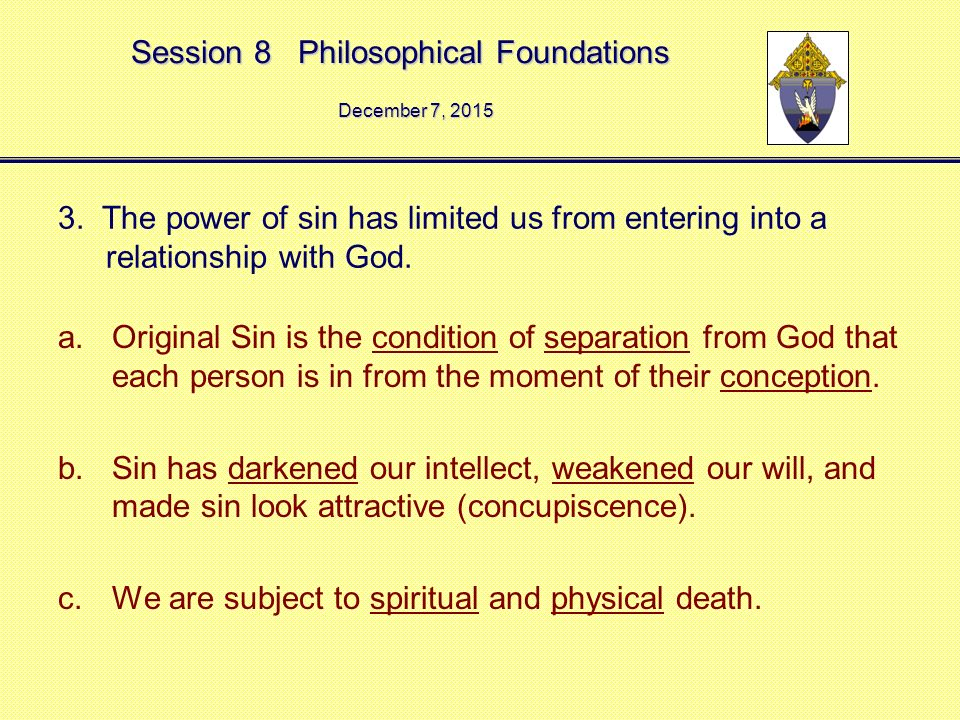 Session 8 Philosophical Foundations

December 7, 2015

3. The power of sin has limited us from entering into a relationship with God.

a. Original Sin is the condition of separation from God that each person is in from the moment of their conception.

b. Sin has darkened our intellect, weakened our will, and made sin look attractive (concupiscence).

c. We are subject to spiritual and physical death.